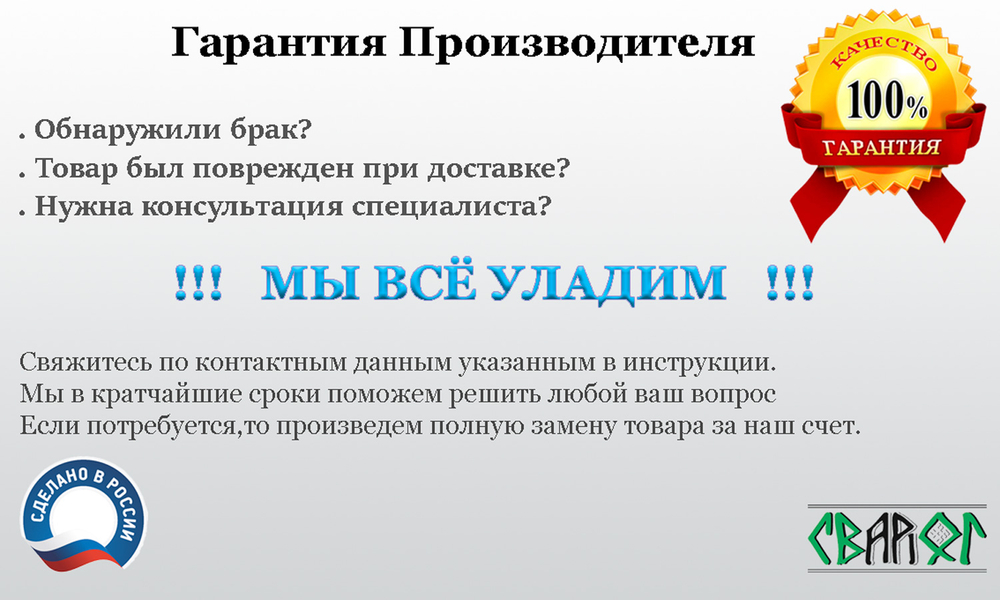 Гарантия Производителя

КАЧЕСТВО
100%
ГАРАНТИЯ

. Обнаружили брак?
. Товар был поврежден при доставке?
. Нужна консультация специалиста?

!!! МЫ ВСЁ УЛАДИМ !!!

Свяжитесь по контактным данным указанным в инструкции.
Мы в кратчайшие сроки поможем решить любой ваш вопрос
Если потребуется,то произведем полную замену товара за наш счет.

СДЕЛАНО В РОССИИ

СВАРОГ